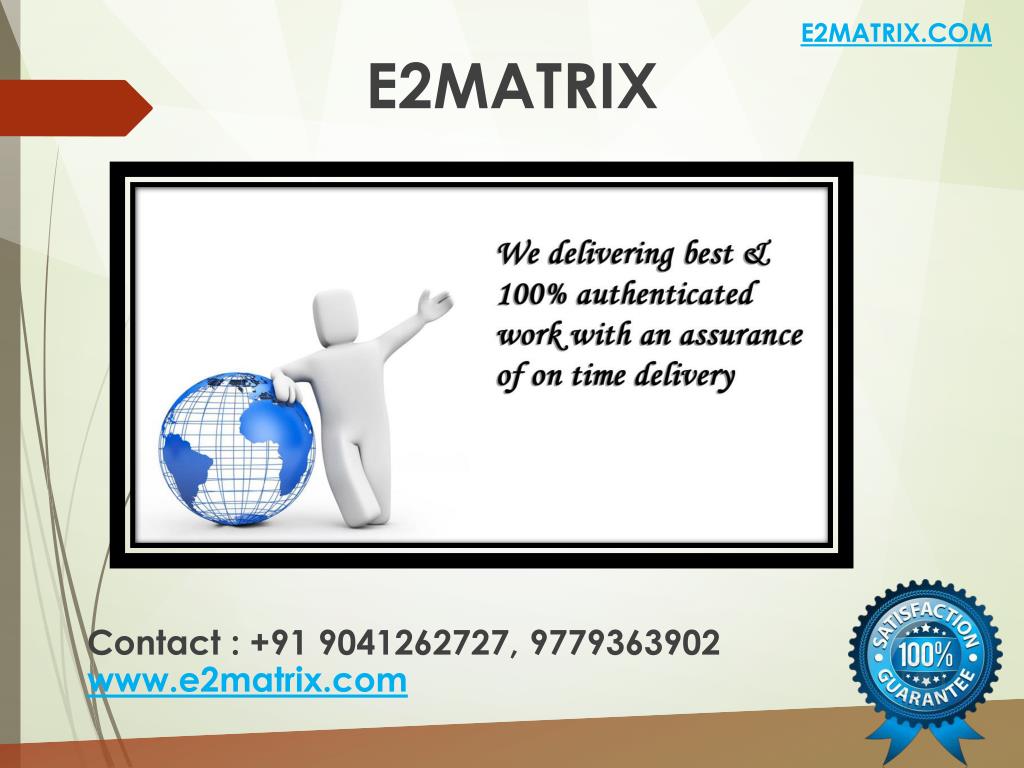 E2MATRIX.COM

E2MATRIX

We delivering best & 100% authenticated work with an assurance of on time delivery

Contact : +91 9041262727, 9779363902
www.e2matrix.com

SATISFACTION
100%
GUARANTEE